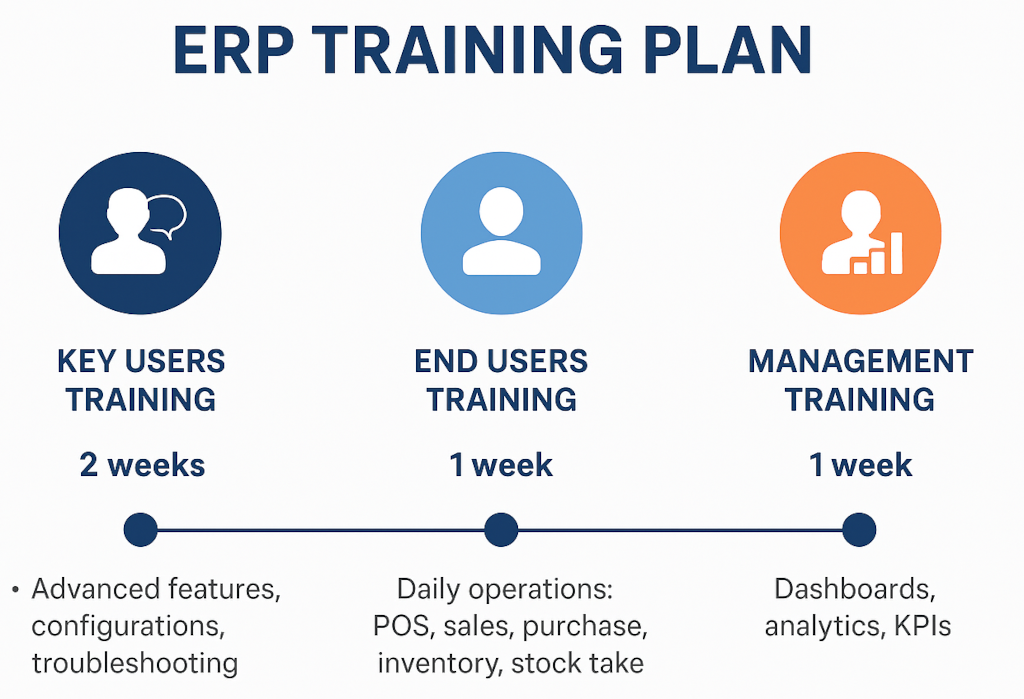 ERP TRAINING PLAN

KEY USERS TRAINING

2 weeks

• Advanced features, configurations, troubleshooting

END USERS TRAINING

1 week

Daily operations: POS, sales, purchase, inventory, stock take

MANAGEMENT TRAINING

1 week

Dashboards, analytics, KPIs